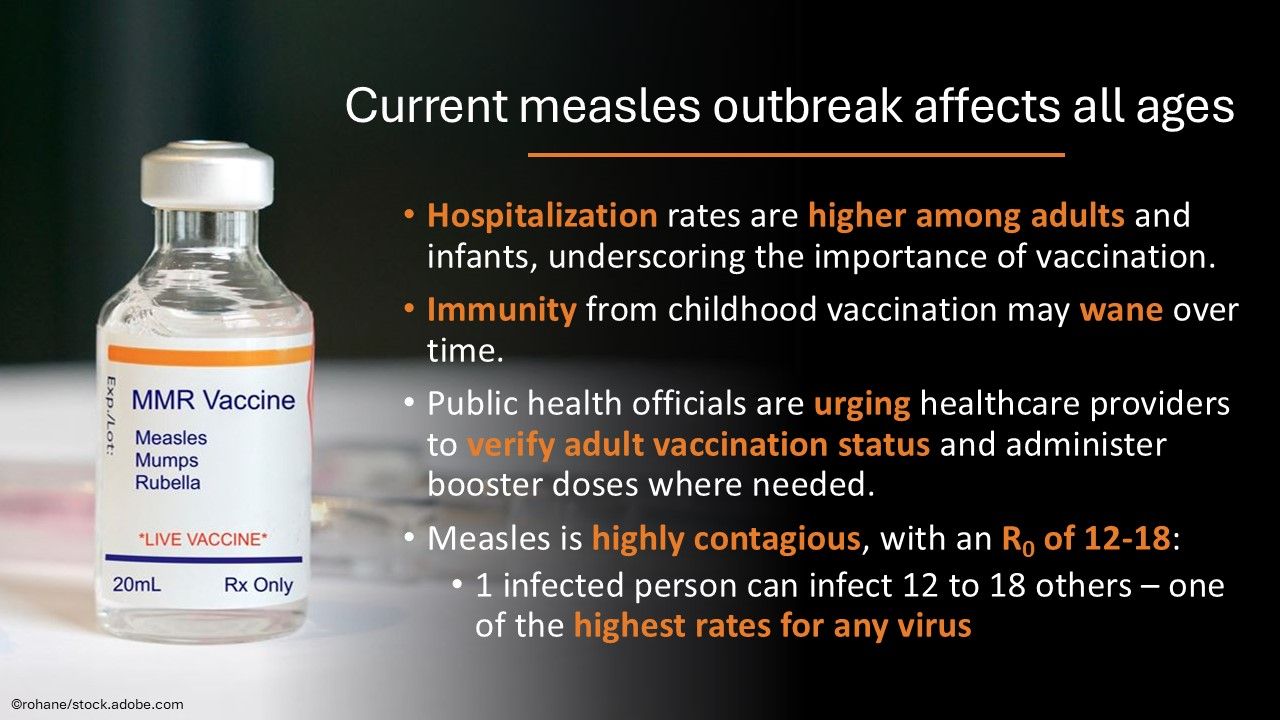 Current measles outbreak affects all ages

• Hospitalization rates are higher among adults and infants, underscoring the importance of vaccination.

• Immunity from childhood vaccination may wane over time.

• Public health officials are urging healthcare providers to verify adult vaccination status and administer booster doses where needed.

• Measles is highly contagious, with an $R_0$ of 12-18:

• 1 infected person can infect 12 to 18 others – one of the highest rates for any virus

Exp./Lot:

MMR Vaccine

Measles
Mumps
Rubella

*LIVE VACCINE*

20mL Rx Only

©rohane/stock.adobe.com